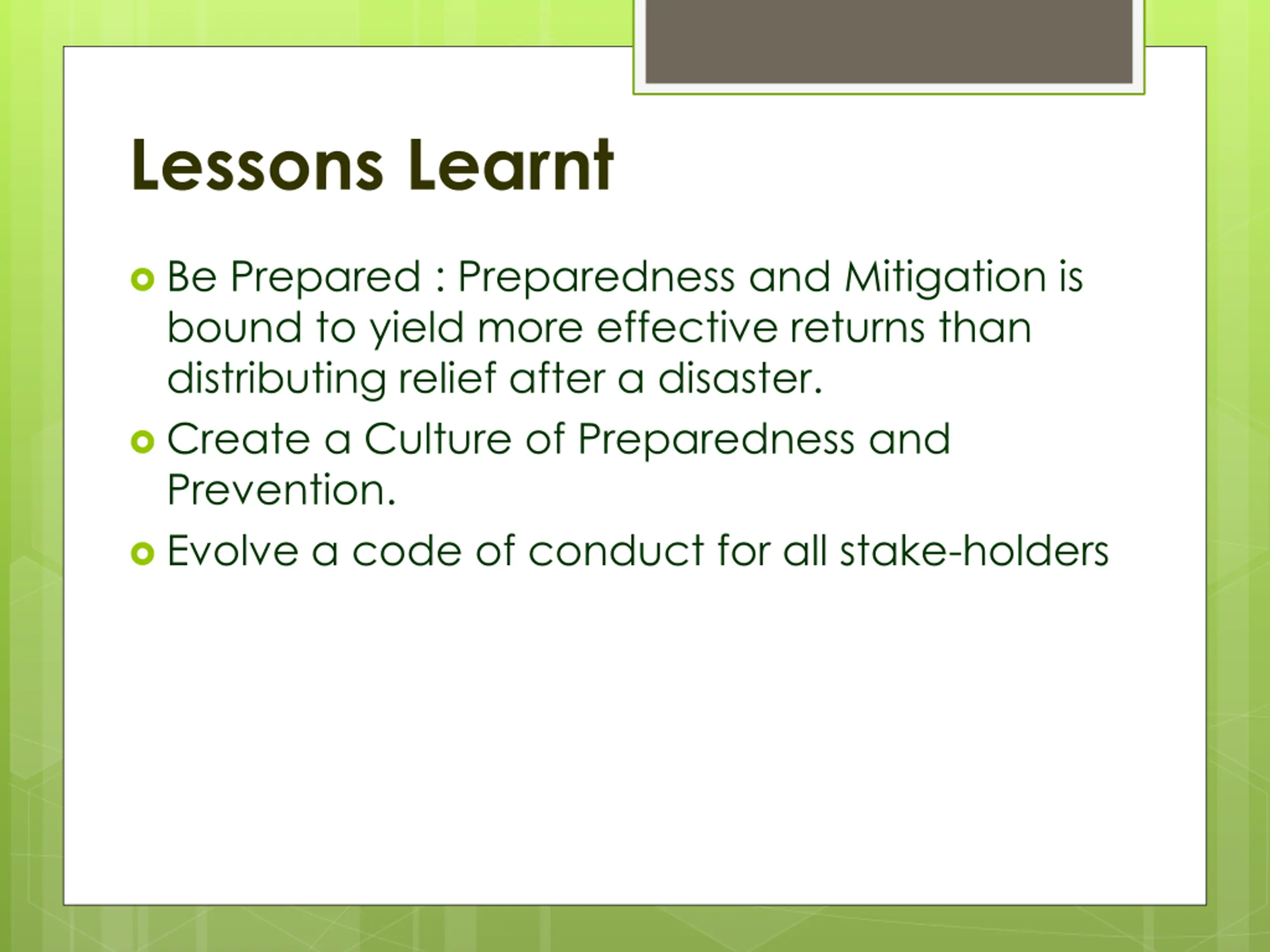 Lessons Learnt

Be Prepared : Preparedness and Mitigation is bound to yield more effective returns than distributing relief after a disaster.

Create a Culture of Preparedness and Prevention.

Evolve a code of conduct for all stake-holders